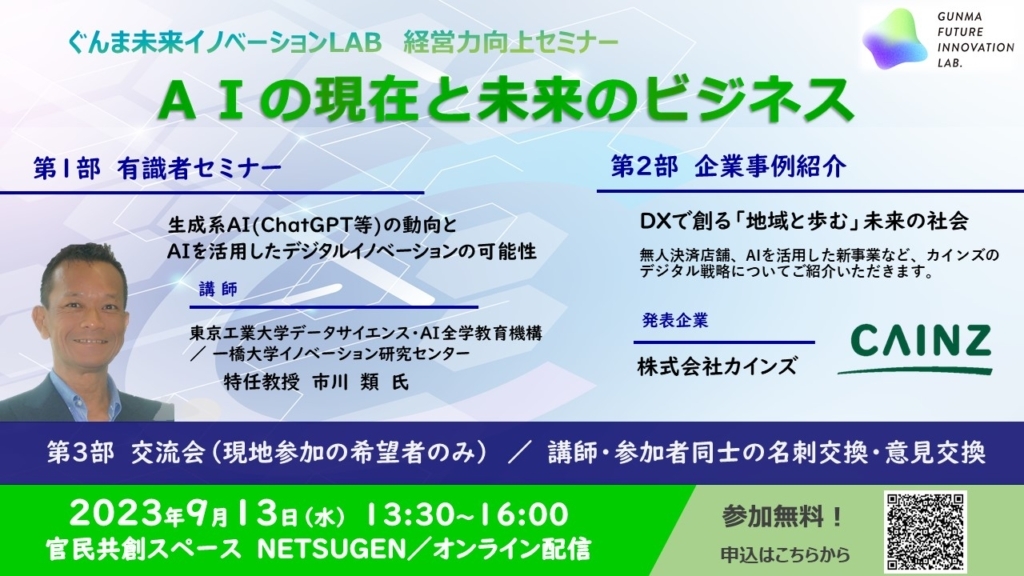 ぐんま未来イノベーションLAB　経営力向上セミナー

GUNMA FUTURE INNOVATION LAB.

ＡＩの現在と未来のビジネス

第1部　有識者セミナー

生成系AI(ChatGPT等)の動向と AIを活用したデジタルイノベーションの可能性

講師

東京工業大学データサイエンス・AI全学教育機構 ／ 一橋大学イノベーション研究センター
特任教授　市川 類 氏

第2部　企業事例紹介

DXで創る「地域と歩む」未来の社会

無人決済店舗、AIを活用した新事業など、カインズのデジタル戦略についてご紹介いただきます。

発表企業

株式会社カインズ

CAINZ

第3部　交流会（現地参加の希望者のみ）　／　講師・参加者同士の名刺交換・意見交換

2023年9月13日（水）　13:30~16:00
官民共創スペース NETSUGEN／オンライン配信

参加無料！
申込はこちらから